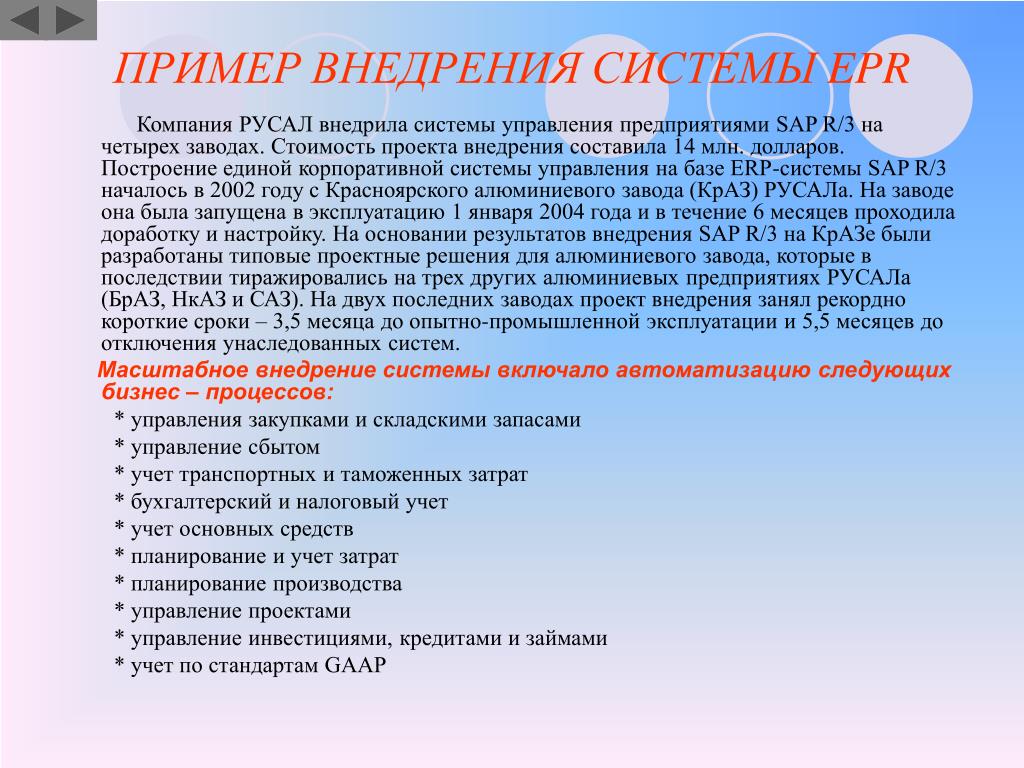 ПРИМЕР ВНЕДРЕНИЯ СИСТЕМЫ EPR

Компания РУСАЛ внедрила системы управления предприятиями SAP R/3 на четырех заводах. Стоимость проекта внедрения составила 14 млн. долларов. Построение единой корпоративной системы управления на базе ERP-системы SAP R/3 началось в 2002 году с Красноярского алюминиевого завода (КрАЗ) РУСАЛа. На заводе она была запущена в эксплуатацию 1 января 2004 года и в течение 6 месяцев проходила доработку и настройку. На основании результатов внедрения SAP R/3 на КрАЗе были разработаны типовые проектные решения для алюминиевого завода, которые в последствии тиражировались на трех других алюминиевых предприятиях РУСАЛа (БрАЗ, НкАЗ и САЗ). На двух последних заводах проект внедрения занял рекордно короткие сроки – 3,5 месяца до опытно-промышленной эксплуатации и 5,5 месяцев до отключения унаследованных систем.

Масштабное внедрение системы включало автоматизацию следующих бизнес – процессов:

* управления закупками и складскими запасами
* управление сбытом
* учет транспортных и таможенных затрат
* бухгалтерский и налоговый учет
* учет основных средств
* планирование и учет затрат
* планирование производства
* управление проектами
* управление инвестициями, кредитами и займами
* учет по стандартам GAAP